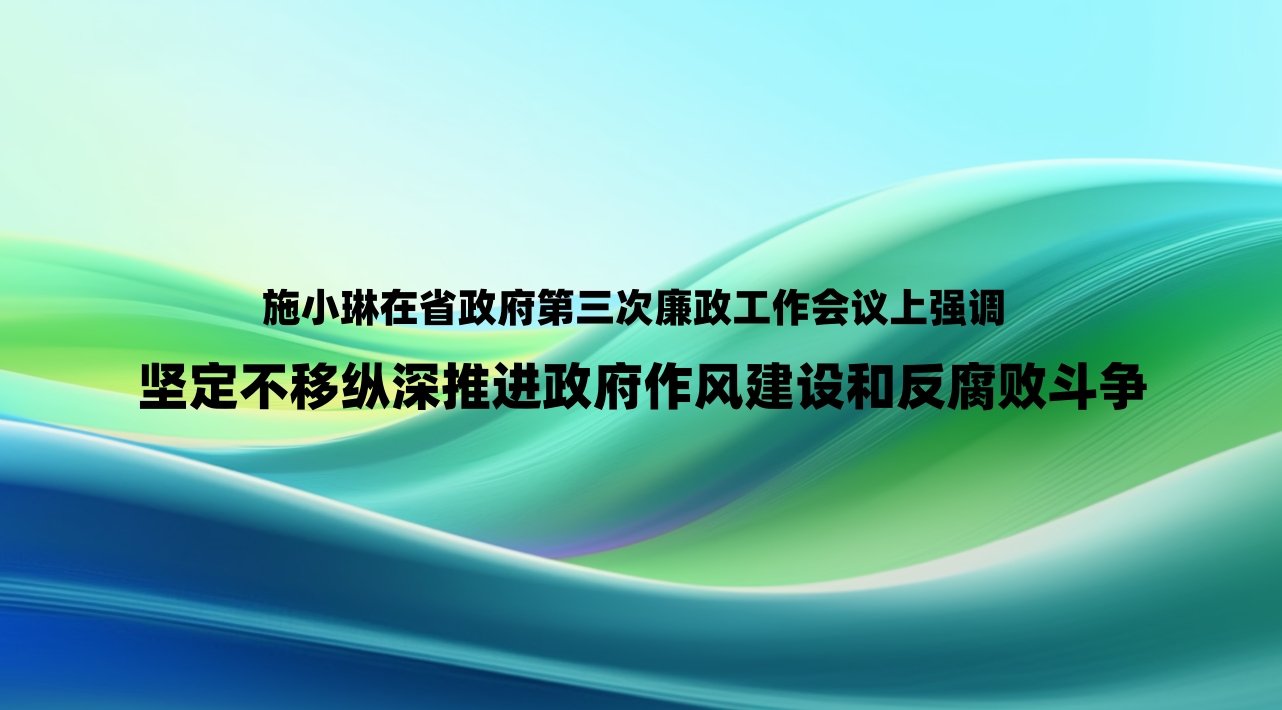 施小琳在省政府第三次廉政工作会议上强调

坚定不移纵深推进政府作风建设和反腐败斗争